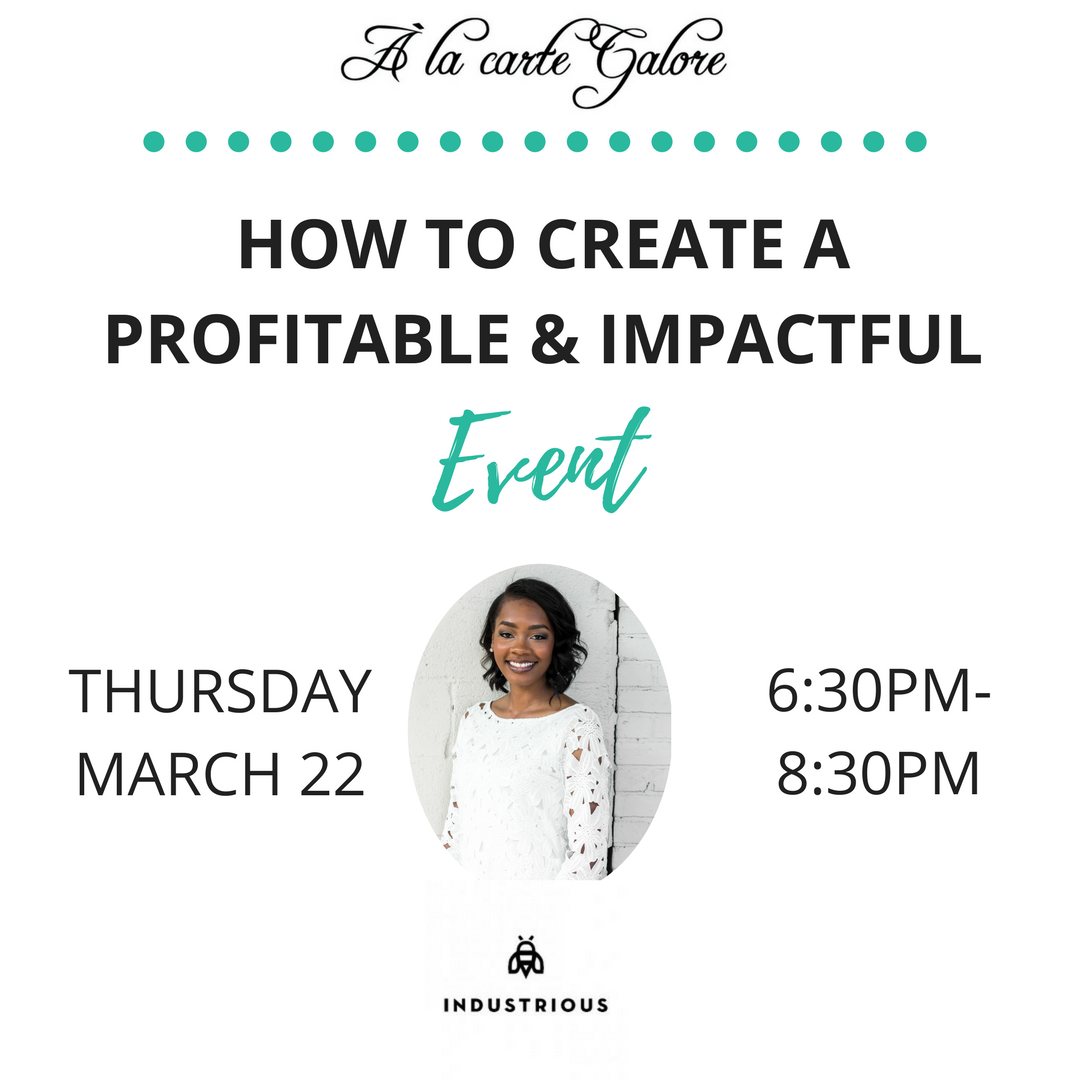 À la carte Galore

HOW TO CREATE A PROFITABLE & IMPACTFUL

Event

THURSDAY MARCH 22

6:30PM-8:30PM

INDUSTRIOUS